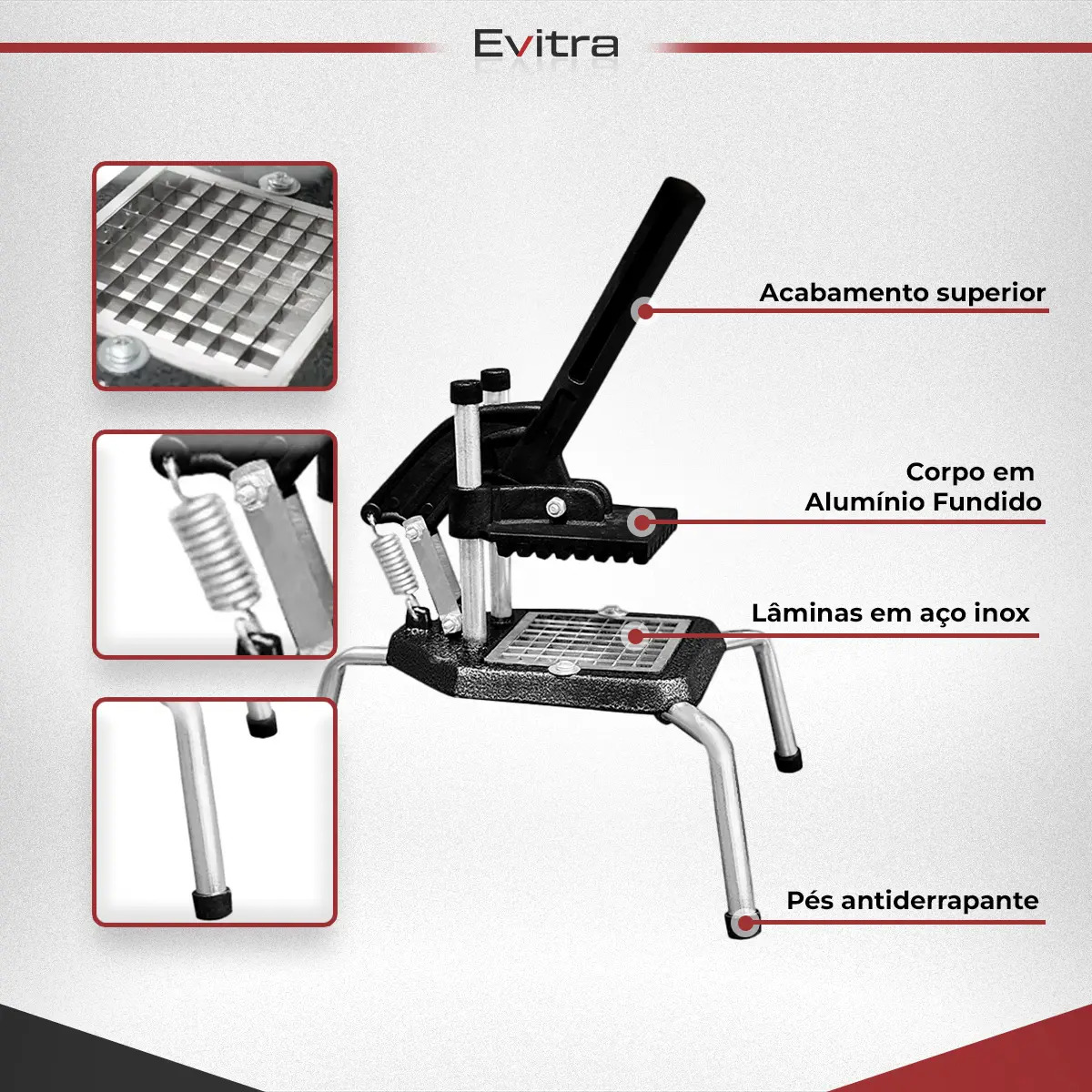 Evitra

Acabamento superior

Corpo em
Alumínio Fundido

Lâminas em aço inox

Pés antiderrapante